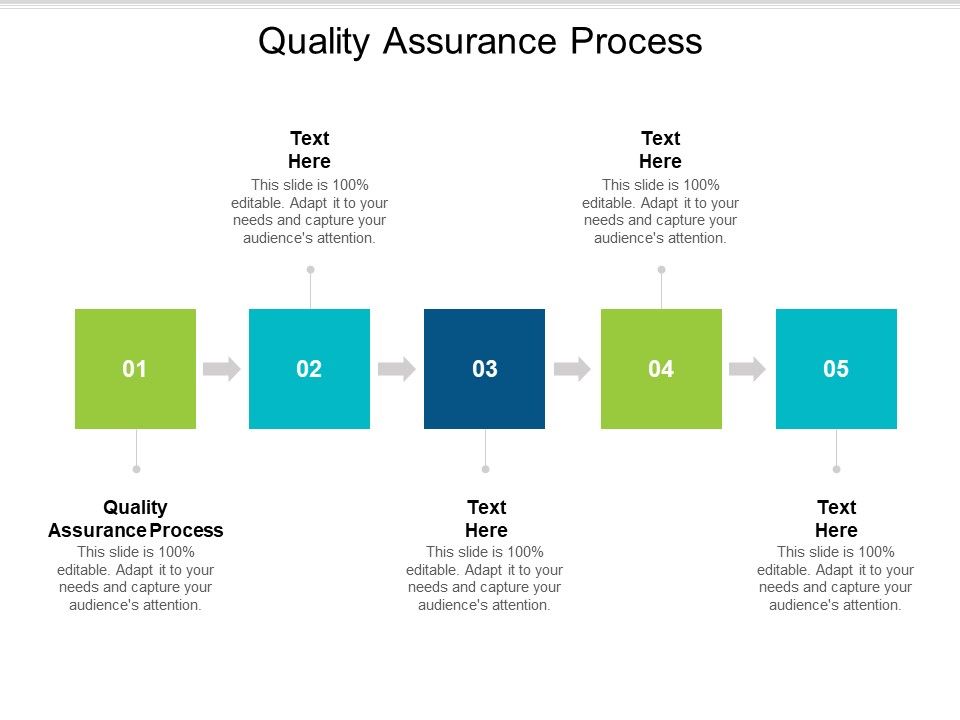 Quality Assurance Process

Text Here
This slide is 100% editable. Adapt it to your needs and capture your audience's attention.

Text Here
This slide is 100% editable. Adapt it to your needs and capture your audience's attention.

01

02

03

04

05

Quality Assurance Process
This slide is 100% editable. Adapt it to your needs and capture your audience's attention.

Text Here
This slide is 100% editable. Adapt it to your needs and capture your audience's attention.

Text Here
This slide is 100% editable. Adapt it to your needs and capture your audience's attention.